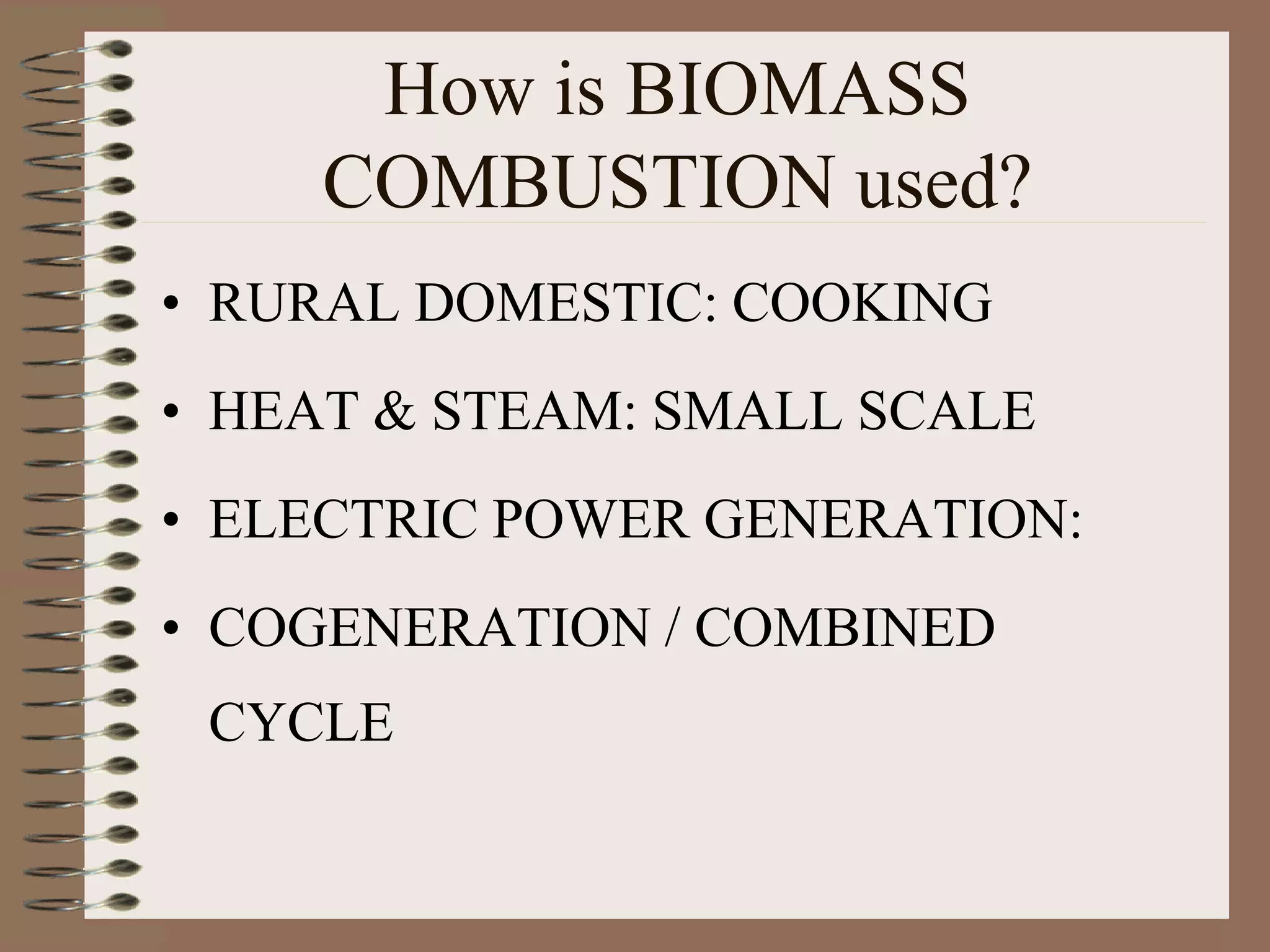 How is BIOMASS COMBUSTION used?

• RURAL DOMESTIC: COOKING
• HEAT & STEAM: SMALL SCALE
• ELECTRIC POWER GENERATION:
• COGENERATION / COMBINED CYCLE